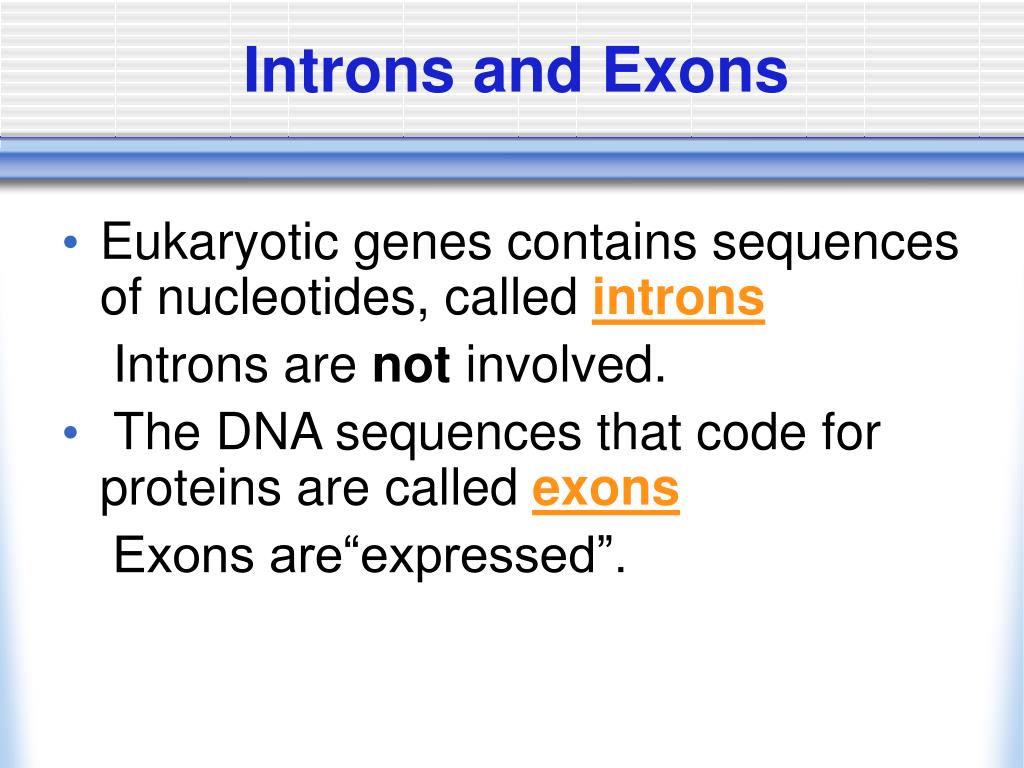 Introns and Exons

• Eukaryotic genes contains sequences of nucleotides, called introns

Introns are not involved.

• The DNA sequences that code for proteins are called exons

Exons are“expressed”.